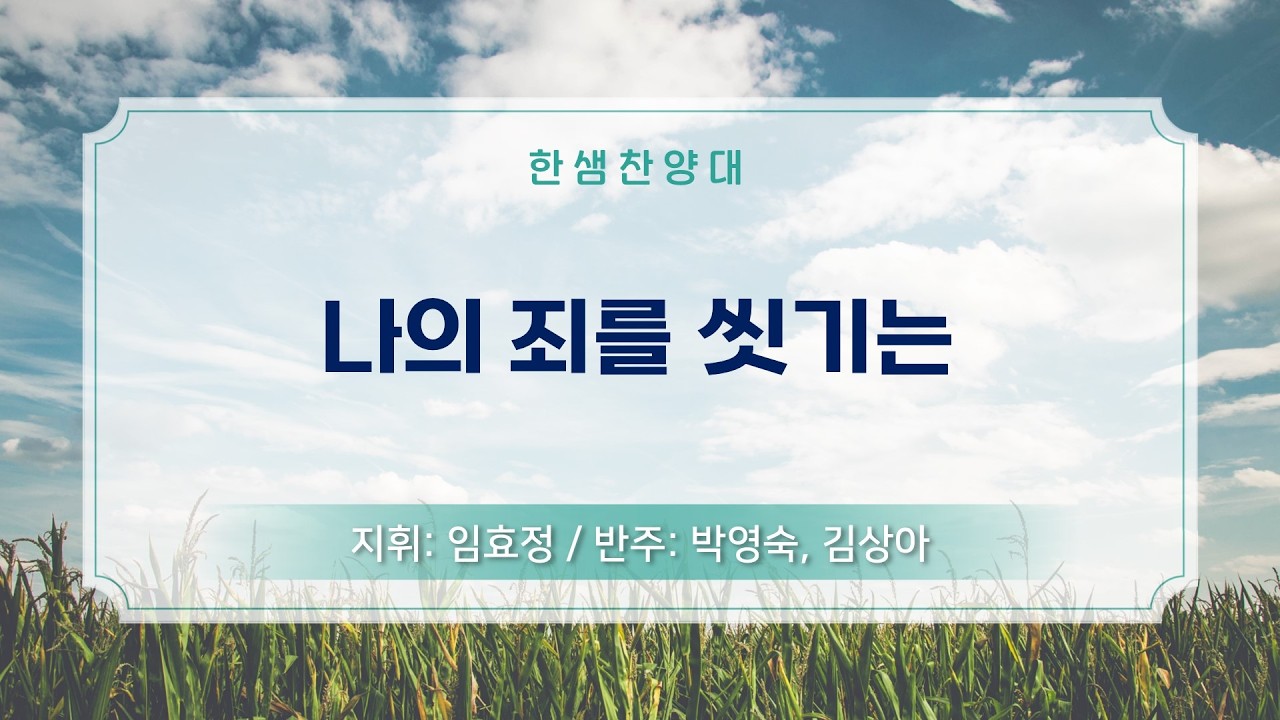 한샘찬양대

나의 죄를 씻기는

지휘: 임효정 / 반주: 박영숙, 김상아